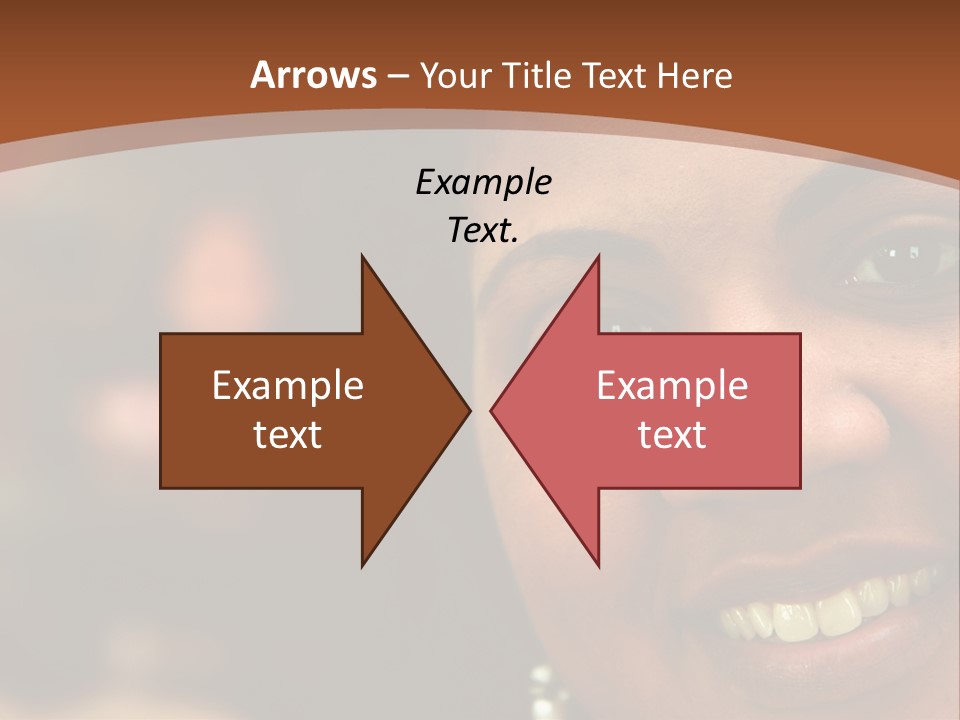 Arrows – Your Title Text Here

Example Text.

Example text

Example text